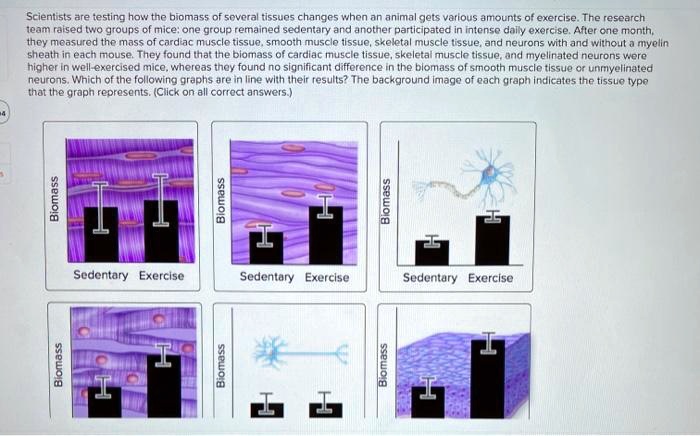 Scientists are testing how the biomass of several tissues changes when an animal gets various amounts of exercise. The research team raised two groups of mice: one group remained sedentary and another participated in intense daily exercise. After one month, they measured the mass of cardiac muscle tissue, smooth muscle tissue, skeletal muscle tissue, and neurons with and without a myelin sheath in each mouse. They found that the biomass of cardiac muscle tissue, skeletal muscle tissue, and myelinated neurons were higher in well-exercised mice, whereas they found no significant difference in the biomass of smooth muscle tissue or unmyelinated neurons. Which of the following graphs are in line with their results? The background image of each graph indicates the tissue type that the graph represents. (Click on all correct answers.)

4

Biomass

Sedentary Exercise

Biomass

Sedentary Exercise

Biomass

Sedentary Exercise

Biomass

Biomass

Biomass